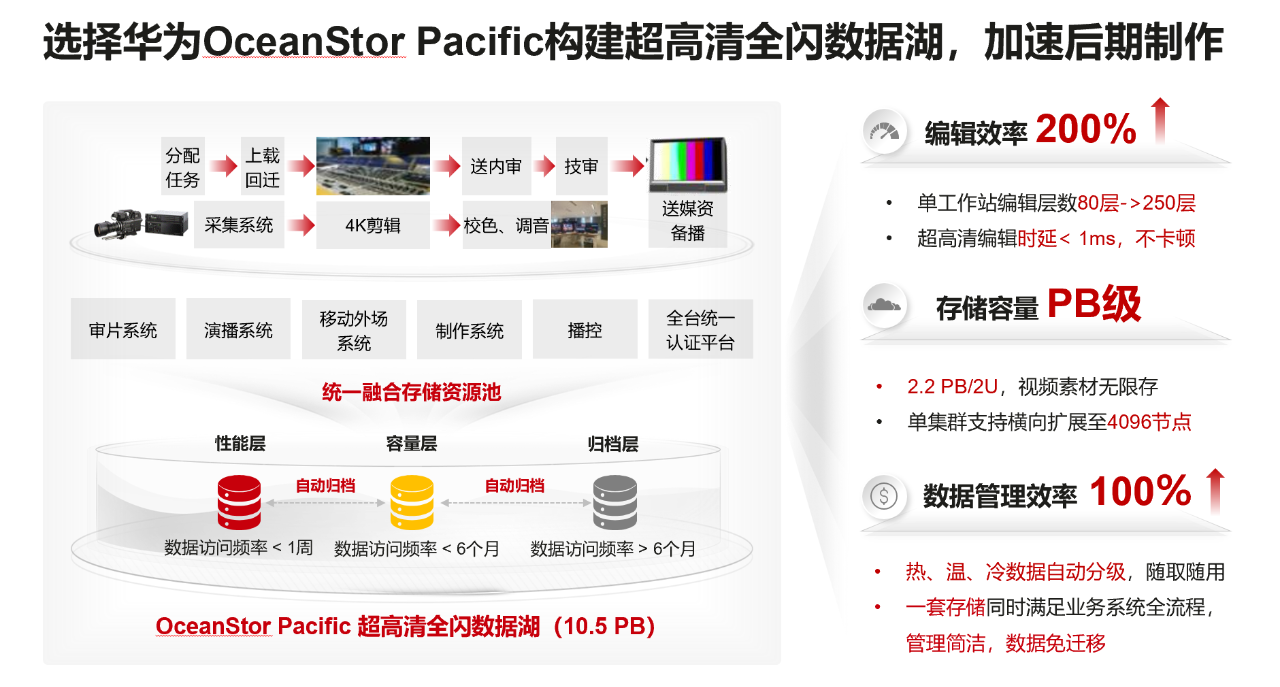 选择华为OceanStor Pacific构建超高清全闪数据湖，加速后期制作

分配任务
上载回迁
送内审
技审
送媒资备播
采集系统
4K剪辑
校色、调音

审片系统
演播系统
移动外场系统
制作系统
播控
全台统一认证平台

统一融合存储资源池

性能层
容量层
归档层
自动归档
自动归档
数据访问频率 < 1周
数据访问频率 < 6个月
数据访问频率 > 6个月

OceanStor Pacific 超高清全闪数据湖（10.5 PB）

编辑效率 200%

• 单工作站编辑层数80层->250层
• 超高清编辑时延< 1ms，不卡顿

存储容量 PB级

• 2.2 PB/2U，视频素材无限存
• 单集群支持横向扩展至4096节点

数据管理效率 100%

• 热、温、冷数据自动分级，随取随用
• 一套存储同时满足业务系统全流程，管理简洁，数据免迁移